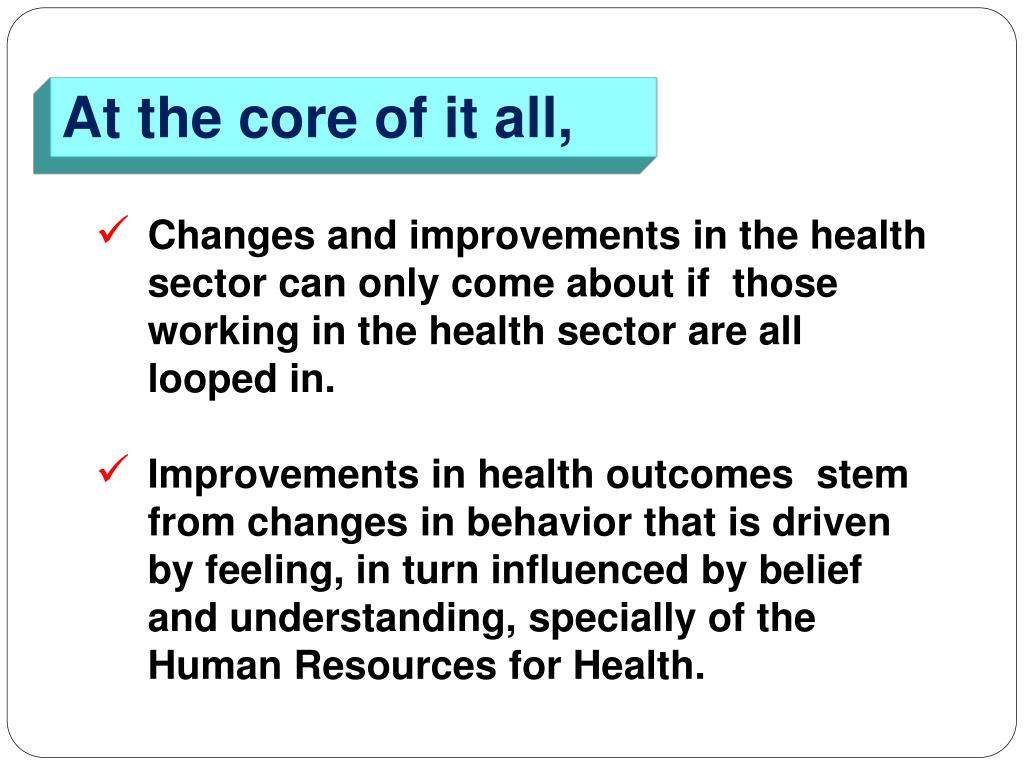 At the core of it all,

✓ Changes and improvements in the health sector can only come about if those working in the health sector are all looped in.

✓ Improvements in health outcomes stem from changes in behavior that is driven by feeling, in turn influenced by belief and understanding, specially of the Human Resources for Health.